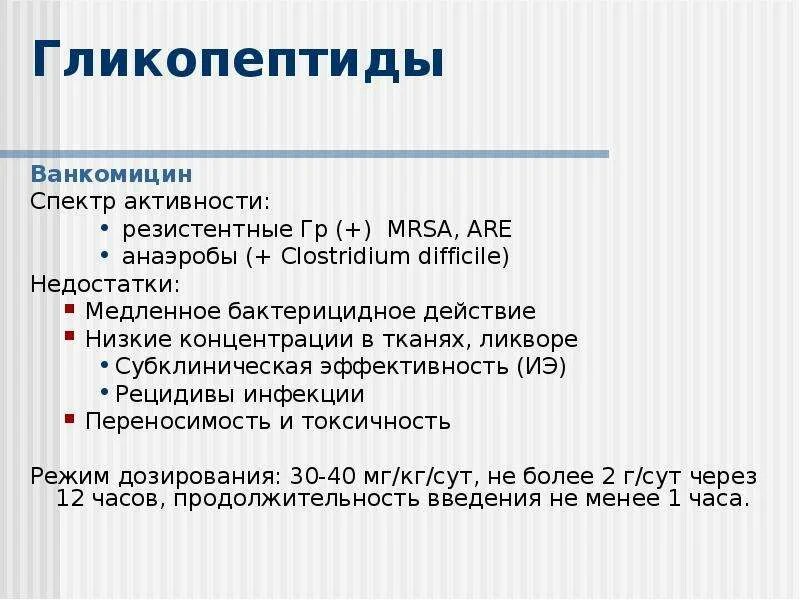 Гликопептиды

Ванкомицин
Спектр активности:
• резистентные Гр (+) MRSA, ARE
• анаэробы (+ Clostridium difficile)
Недостатки:
▪ Медленное бактерицидное действие
▪ Низкие концентрации в тканях, ликворе
• Субклиническая эффективность (ИЭ)
• Рецидивы инфекции
▪ Переносимость и токсичность

Режим дозирования: 30-40 мг/кг/сут, не более 2 г/сут через 12 часов, продолжительность введения не менее 1 часа.